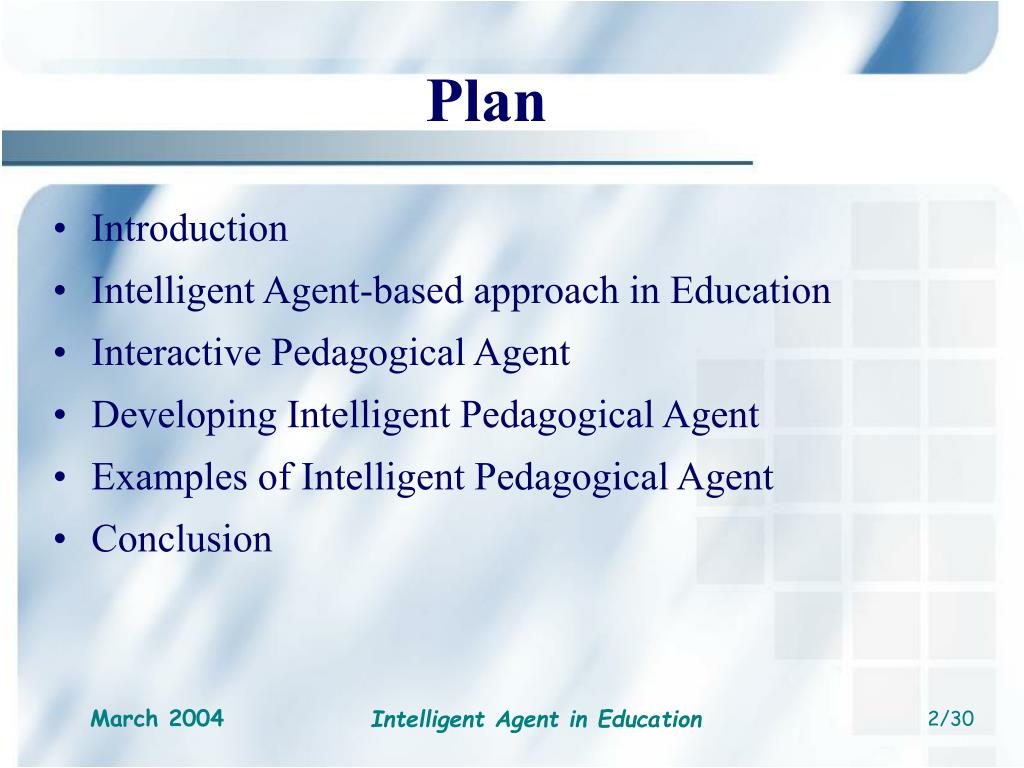 Plan

• Introduction
• Intelligent Agent-based approach in Education
• Interactive Pedagogical Agent
• Developing Intelligent Pedagogical Agent
• Examples of Intelligent Pedagogical Agent
• Conclusion

March 2004

Intelligent Agent in Education

2/30